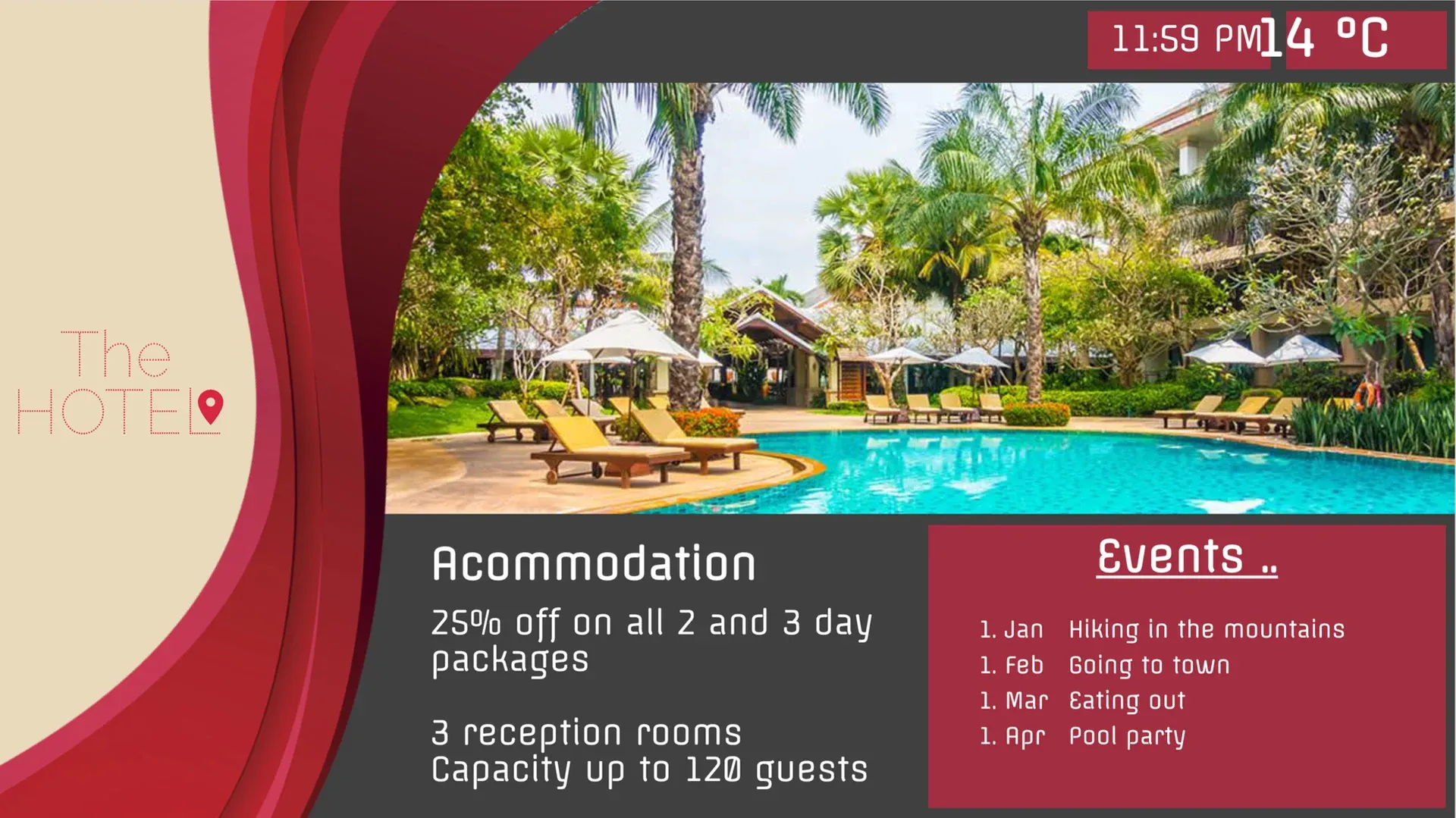 11:59 PM 14 °C

The
HOTEL

Acommodation

25% off on all 2 and 3 day packages

3 reception rooms
Capacity up to 120 guests

Events ..

1. Jan Hiking in the mountains
1. Feb Going to town
1. Mar Eating out
1. Apr Pool party